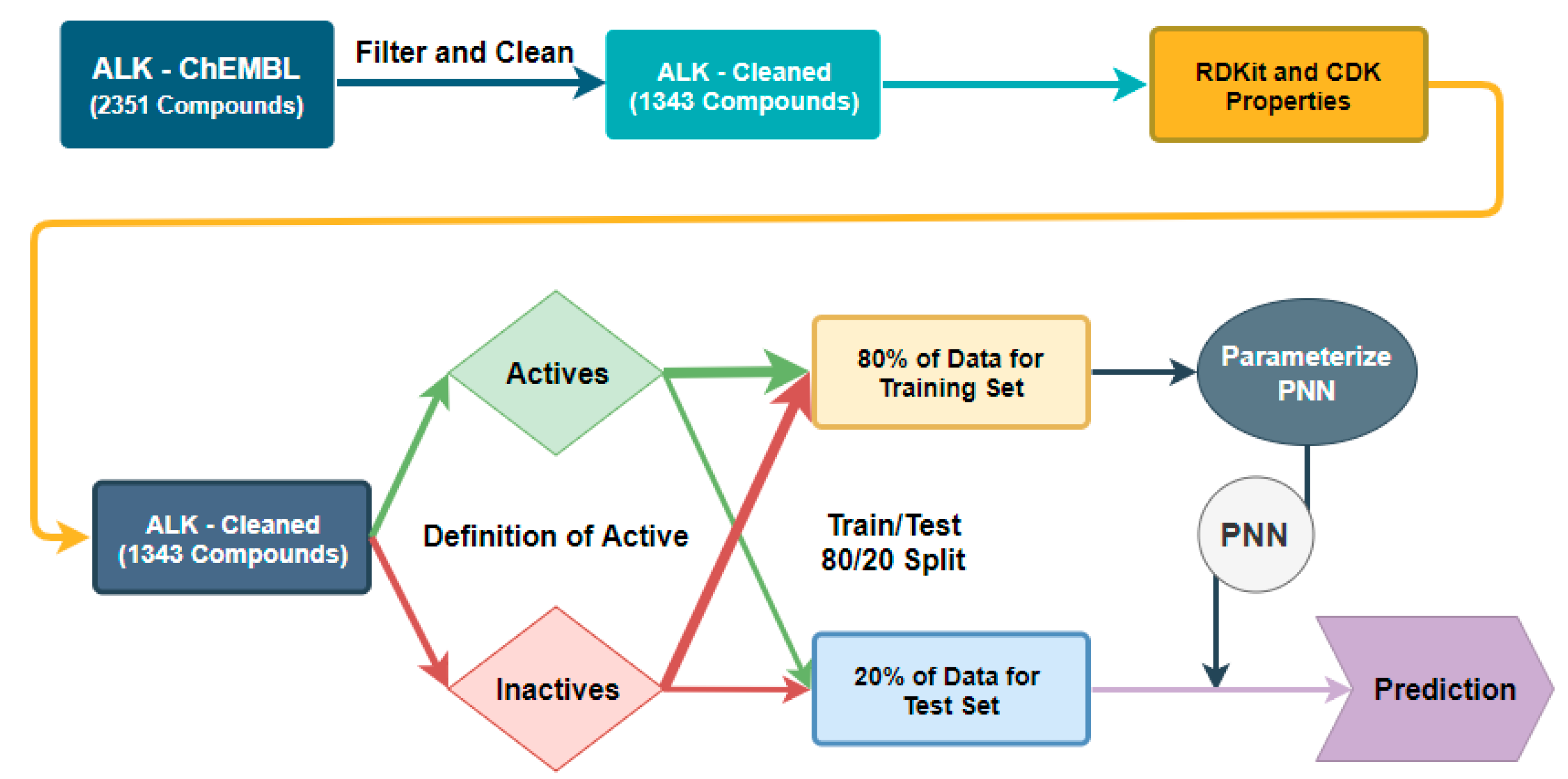 ALK - ChEMBL
(2351 Compounds)

Filter and Clean

ALK - Cleaned
(1343 Compounds)

RDKit and CDK Properties

ALK - Cleaned
(1343 Compounds)

Actives

Definition of Active

Inactives

80% of Data for Training Set

Train/Test
80/20 Split

20% of Data for Test Set

Parameterize PNN

PNN

Prediction